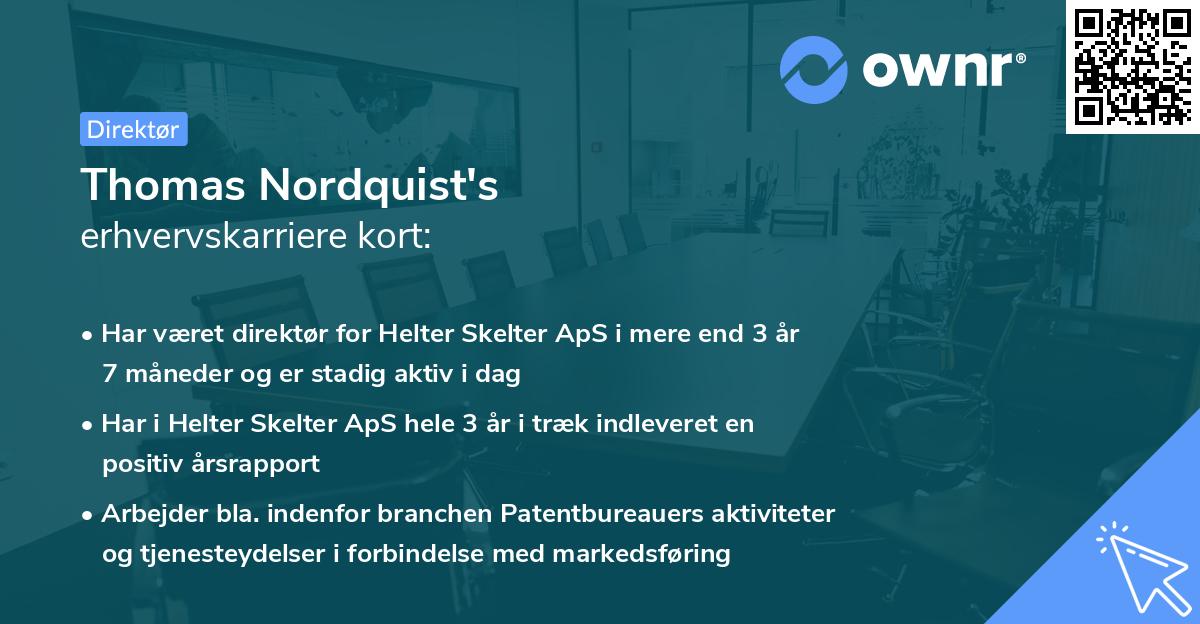 ownr®

Direktør

Thomas Nordquist's
erhvervskarriere kort:

• Har været direktør for Helter Skelter ApS i mere end 3 år 7 måneder og er stadig aktiv i dag

• Har i Helter Skelter ApS hele 3 år i træk indleveret en positiv årsrapport

• Arbejder bla. indenfor branchen Patentbureauers aktiviteter og tjenesteydelser i forbindelse med markedsføring